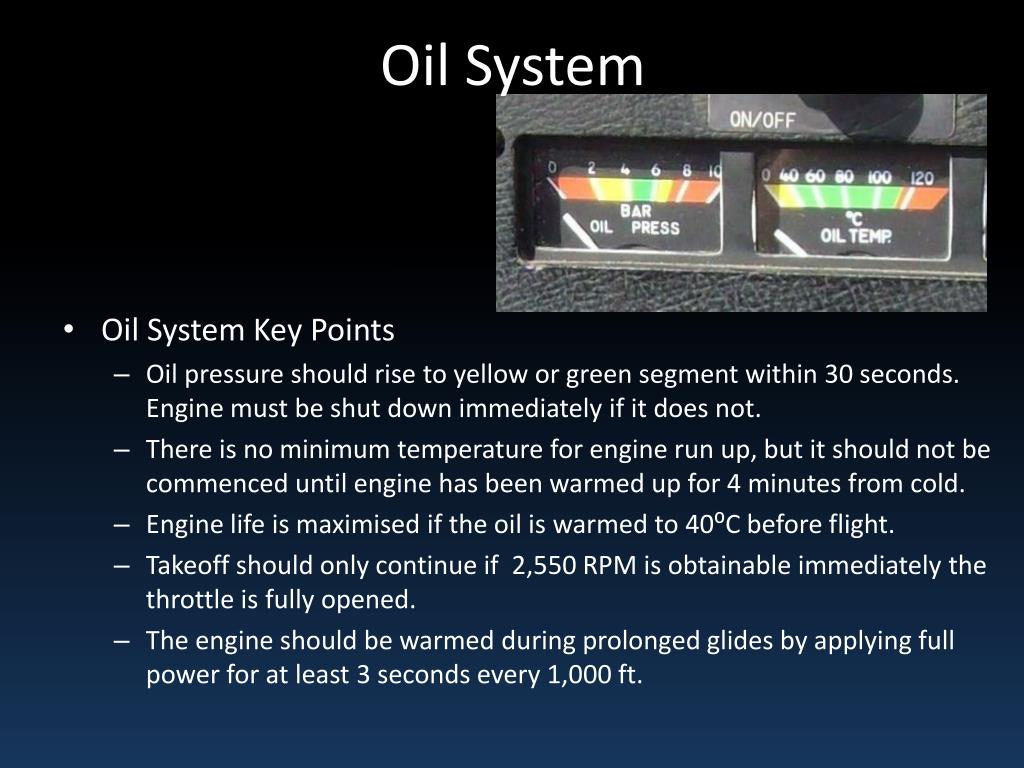 Oil System

ON/OFF

0 2 4 6 8 10
BAR
OIL PRESS

0 40 60 80 100 120
°C
OIL TEMP.

• Oil System Key Points
  – Oil pressure should rise to yellow or green segment within 30 seconds. Engine must be shut down immediately if it does not.
  – There is no minimum temperature for engine run up, but it should not be commenced until engine has been warmed up for 4 minutes from cold.
  – Engine life is maximised if the oil is warmed to 40⁰C before flight.
  – Takeoff should only continue if 2,550 RPM is obtainable immediately the throttle is fully opened.
  – The engine should be warmed during prolonged glides by applying full power for at least 3 seconds every 1,000 ft.